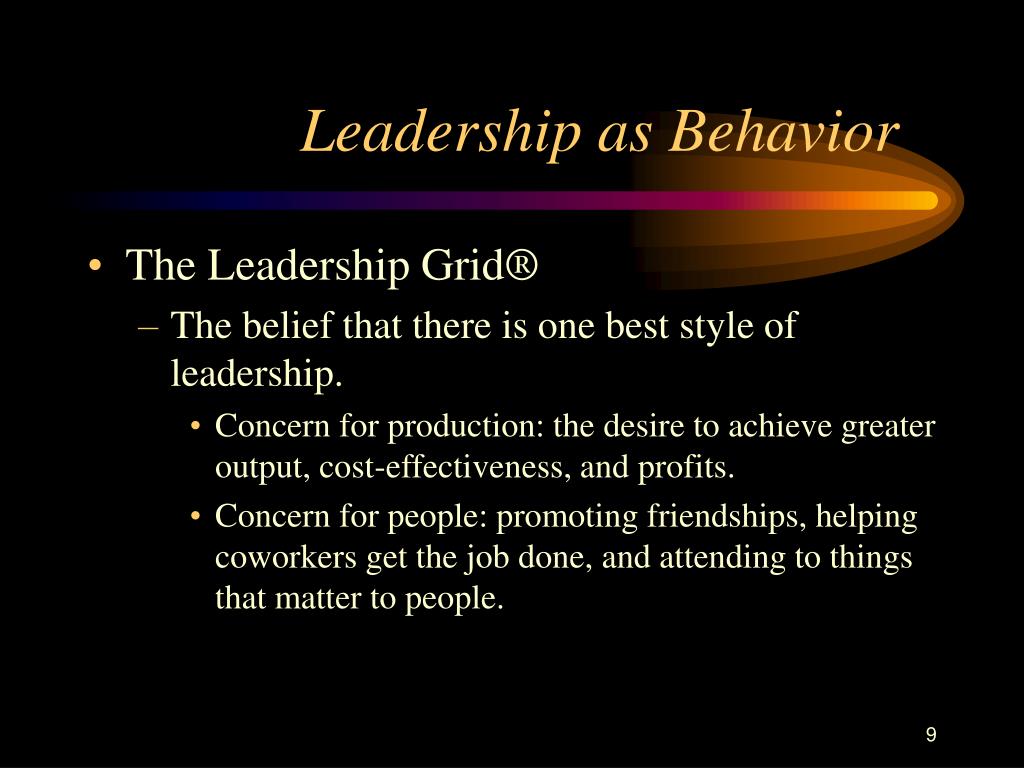 Leadership as Behavior

• The Leadership Grid®
– The belief that there is one best style of leadership.
• Concern for production: the desire to achieve greater output, cost-effectiveness, and profits.
• Concern for people: promoting friendships, helping coworkers get the job done, and attending to things that matter to people.

9